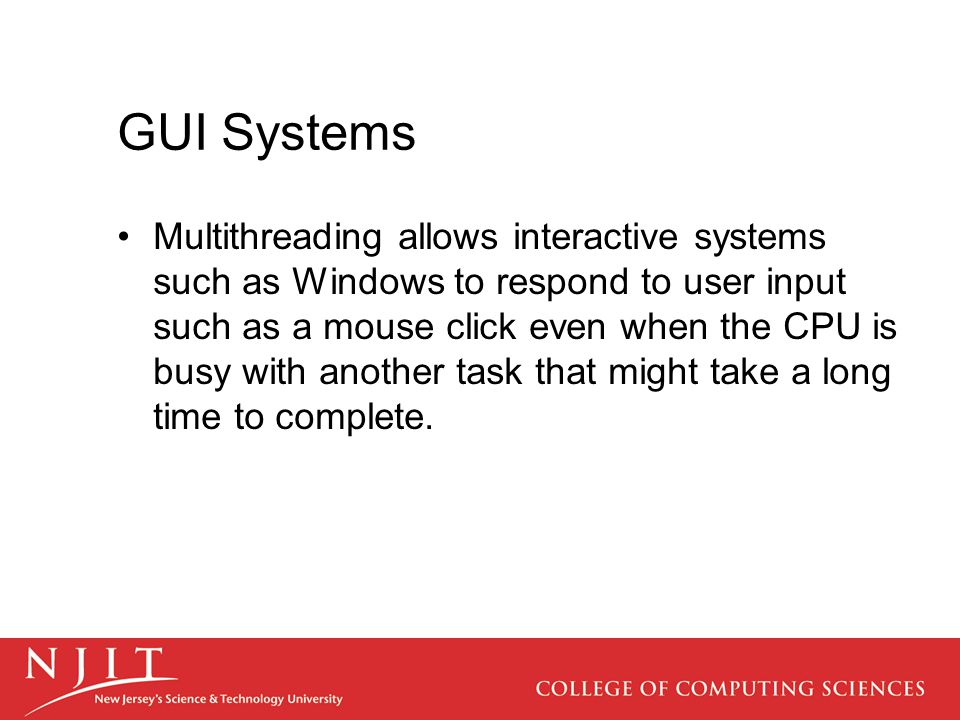 GUI Systems

• Multithreading allows interactive systems such as Windows to respond to user input such as a mouse click even when the CPU is busy with another task that might take a long time to complete.

NJIT
New Jersey's Science & Technology University

COLLEGE OF COMPUTING SCIENCES